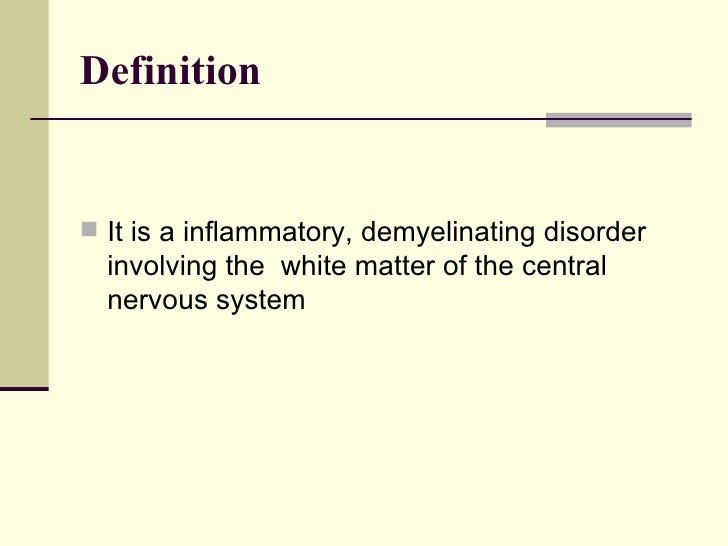 Definition

It is a inflammatory, demyelinating disorder involving the white matter of the central nervous system